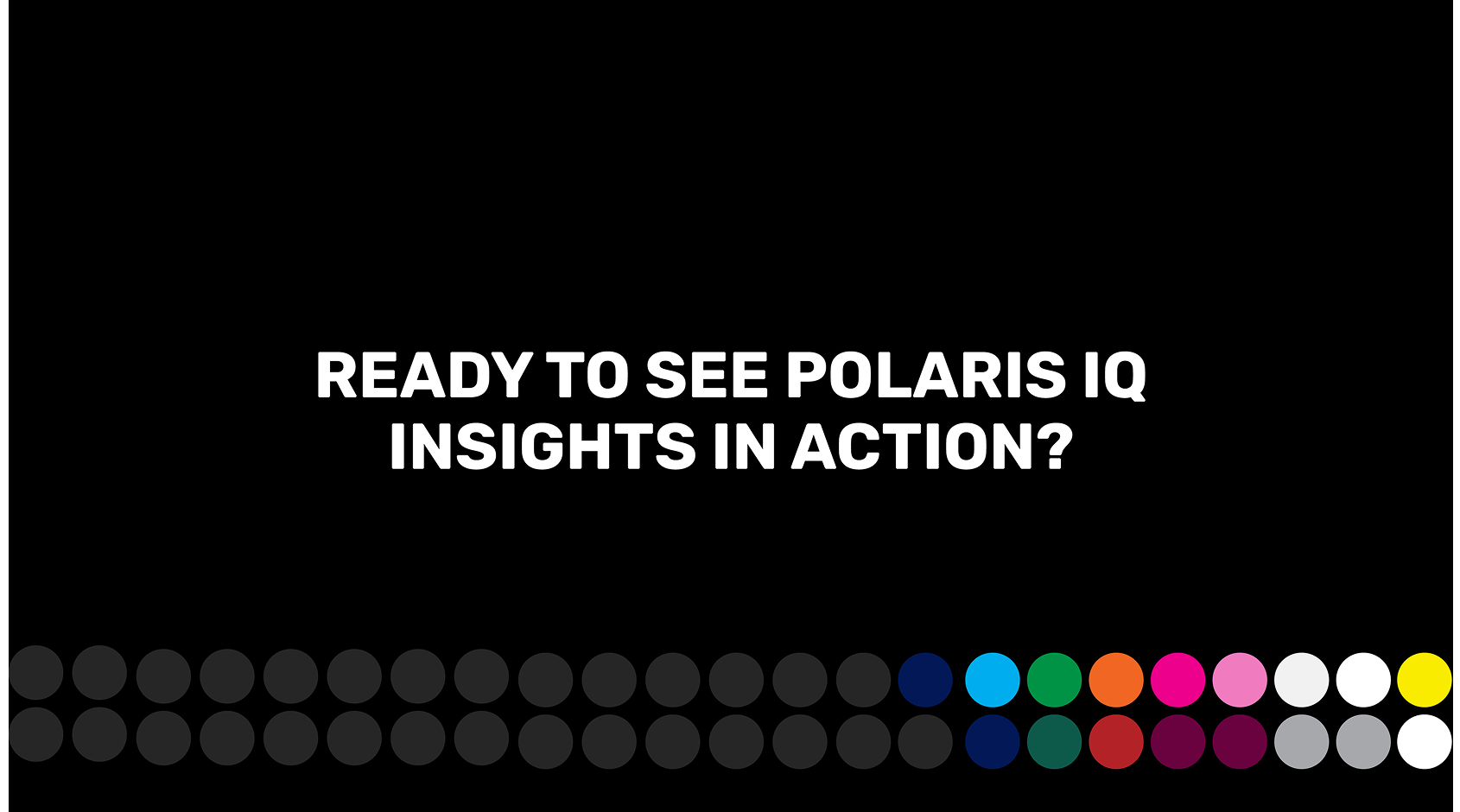 READY TO SEE POLARIS IQ INSIGHTS IN ACTION?